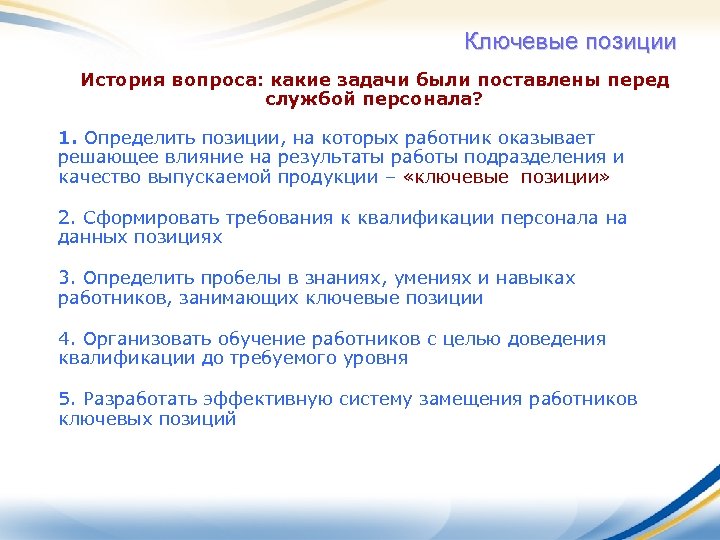 Ключевые позиции

История вопроса: какие задачи были поставлены перед службой персонала?

1. Определить позиции, на которых работник оказывает решающее влияние на результаты работы подразделения и качество выпускаемой продукции – «ключевые позиции»

2. Сформировать требования к квалификации персонала на данных позициях

3. Определить пробелы в знаниях, умениях и навыках работников, занимающих ключевые позиции

4. Организовать обучение работников с целью доведения квалификации до требуемого уровня

5. Разработать эффективную систему замещения работников ключевых позиций